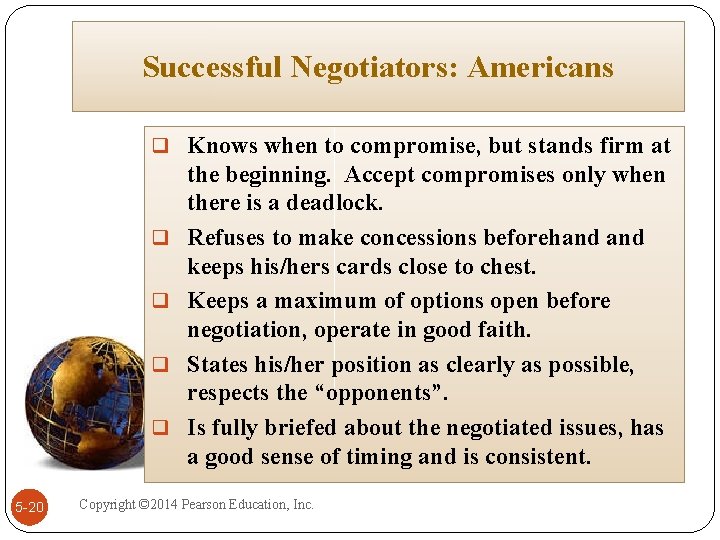 Successful Negotiators: Americans

❑ Knows when to compromise, but stands firm at the beginning.  Accept compromises only when there is a deadlock.

❑ Refuses to make concessions beforehand and keeps his/hers cards close to chest.

❑ Keeps a maximum of options open before negotiation, operate in good faith.

❑ States his/her position as clearly as possible, respects the “opponents”.

❑ Is fully briefed about the negotiated issues, has a good sense of timing and is consistent.

5-20

Copyright ©2014 Pearson Education, Inc.